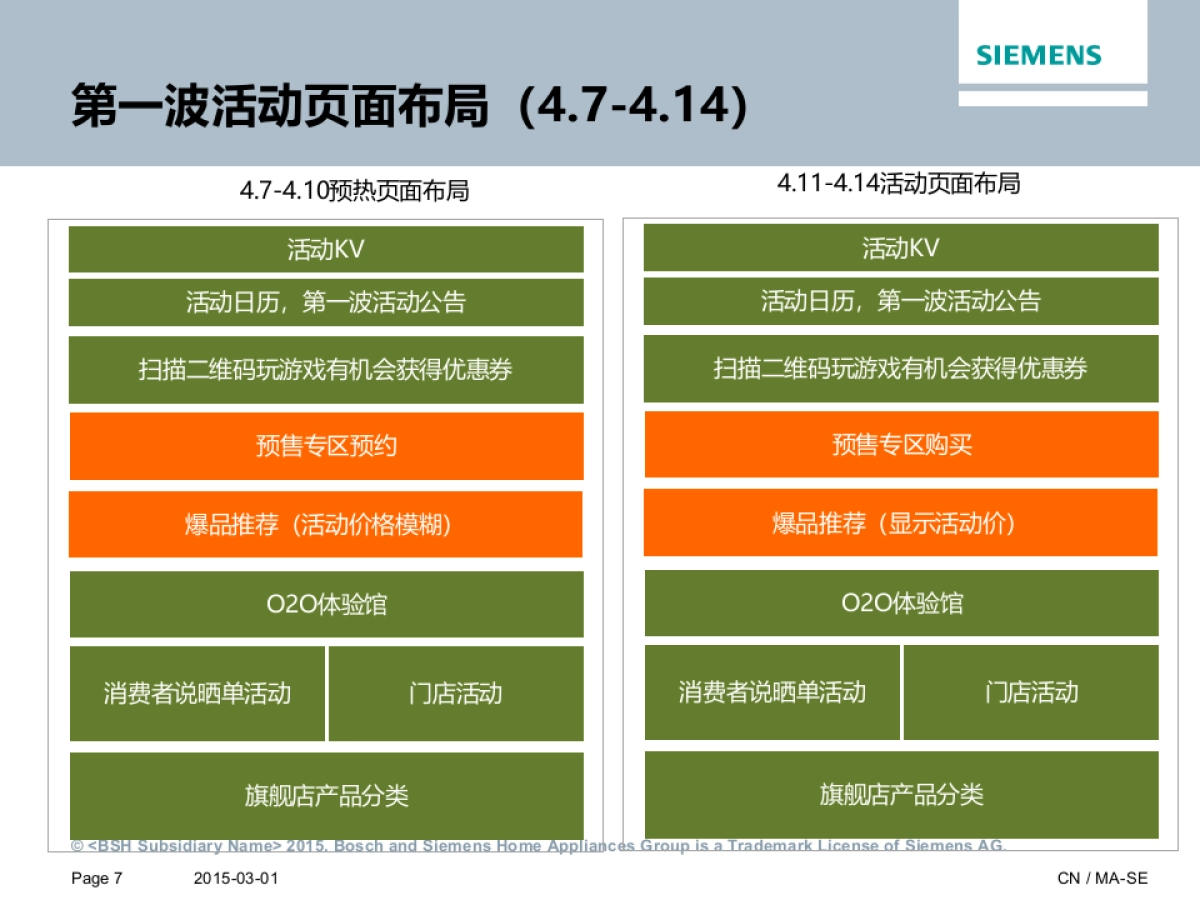 SIEMENS

第一波活动页面布局（4.7-4.14）

4.7-4.10预热页面布局

活动KV

活动日历，第一波活动公告

扫描二维码玩游戏有机会获得优惠券

预售专区预约

爆品推荐（活动价格模糊）

O2O体验馆

消费者说晒单活动

门店活动

旗舰店产品分类

4.11-4.14活动页面布局

活动KV

活动日历，第一波活动公告

扫描二维码玩游戏有机会获得优惠券

预售专区购买

爆品推荐（显示活动价）

O2O体验馆

消费者说晒单活动

门店活动

旗舰店产品分类

© <BSH Subsidiary Name> 2015. Bosch and Siemens Home Appliances Group is a Trademark License of Siemens AG.

Page 7 2015-03-01 CN / MA-SE